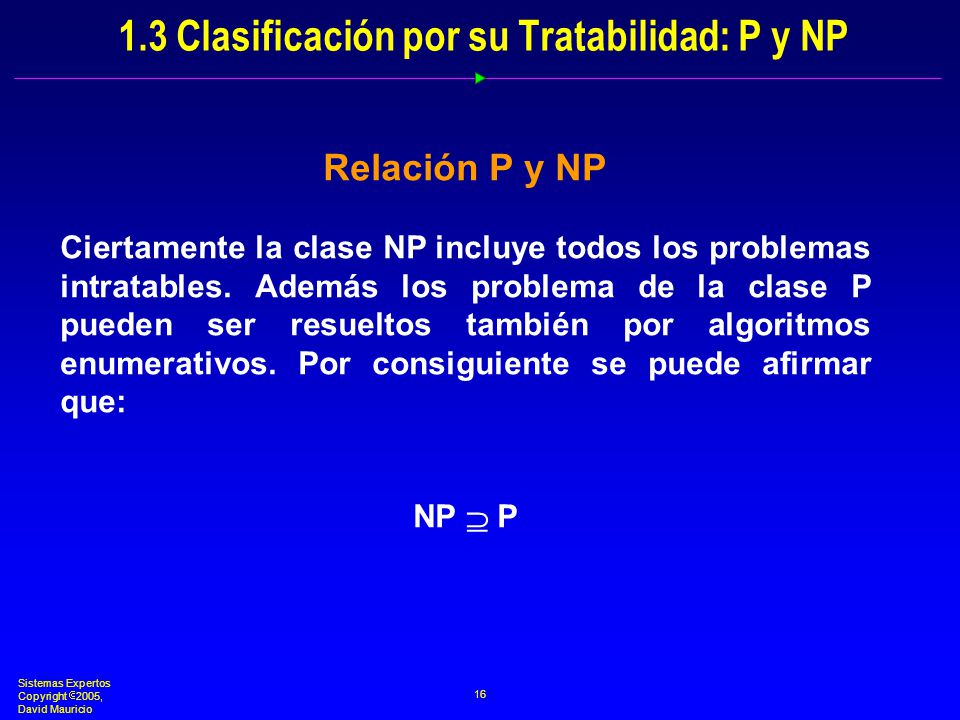 1.3 Clasificación por su Tratabilidad: P y NP

Relación P y NP

Ciertamente la clase NP incluye todos los problemas intratables. Además los problema de la clase P pueden ser resueltos también por algoritmos enumerativos. Por consiguiente se puede afirmar que:

$NP \supseteq P$

Sistemas Expertos
Copyright ©2005,
David Mauricio

16